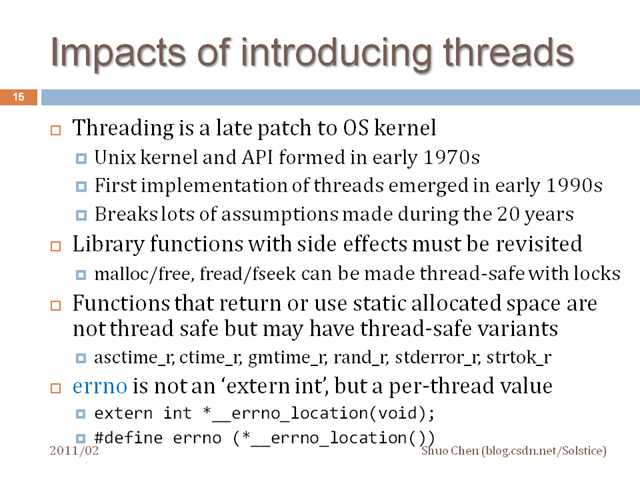 Impacts of introducing threads

15

Threading is a late patch to OS kernel
Unix kernel and API formed in early 1970s
First implementation of threads emerged in early 1990s
Breaks lots of assumptions made during the 20 years

Library functions with side effects must be revisited
malloc/free, fread/fseek can be made thread-safe with locks

Functions that return or use static allocated space are not thread safe but may have thread-safe variants
asctime_r, ctime_r, gmtime_r, rand_r, stderror_r, strtok_r

errno is not an 'extern int', but a per-thread value
extern int *__errno_location(void);
#define errno (*__errno_location())

2011/02

Shuo Chen (blog.csdn.net/Solstice)